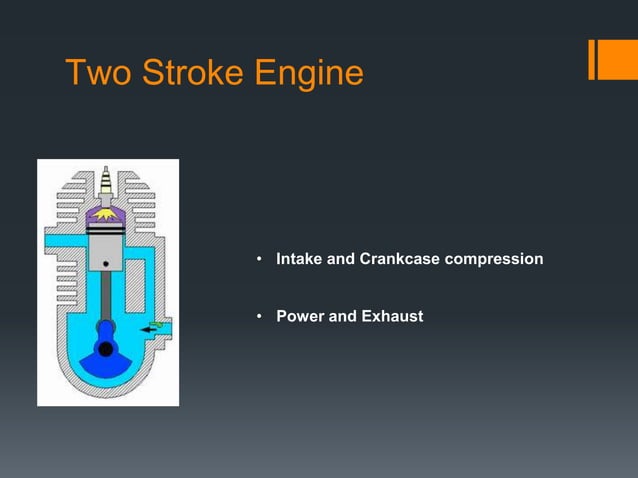 Two Stroke Engine

• Intake and Crankcase compression

• Power and Exhaust